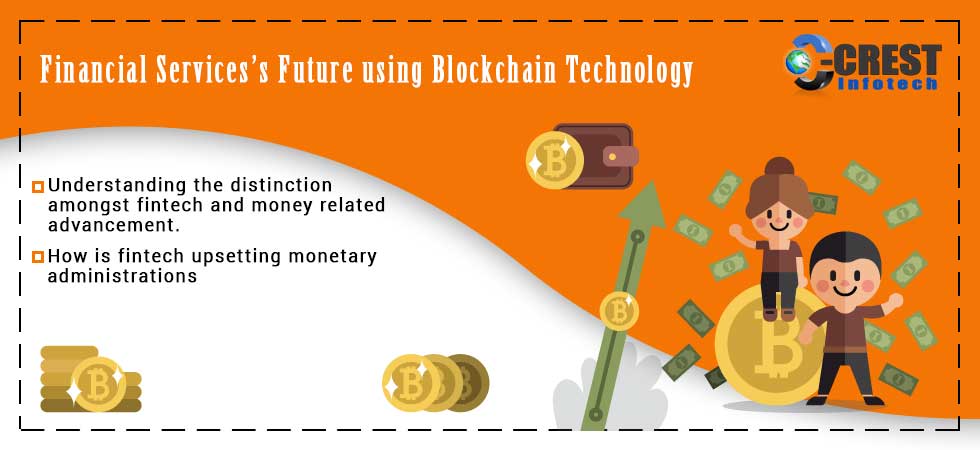 Financial Services's Future using Blockchain Technology

CREST Infotech

Understanding the distinction amongst fintech and money related advancement.

How is fintech upsetting monetary administrations